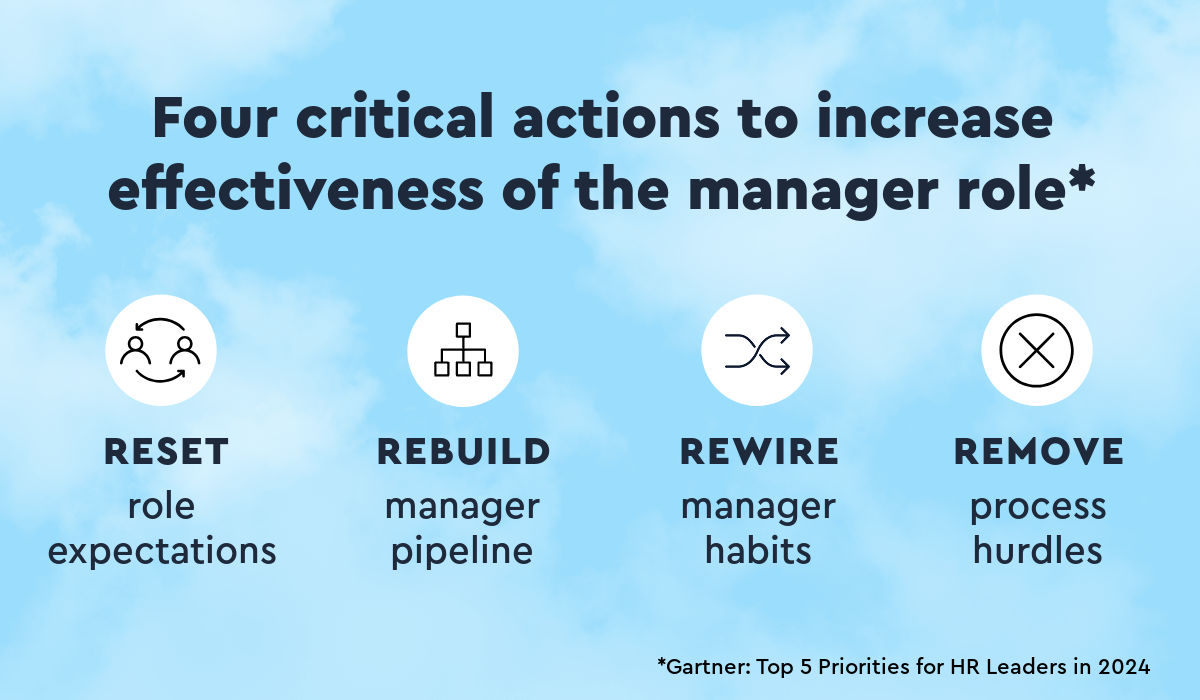 Four critical actions to increase effectiveness of the manager role*

RESET
role expectations

REBUILD
manager pipeline

REWIRE
manager habits

REMOVE
process hurdles

*Gartner: Top 5 Priorities for HR Leaders in 2024